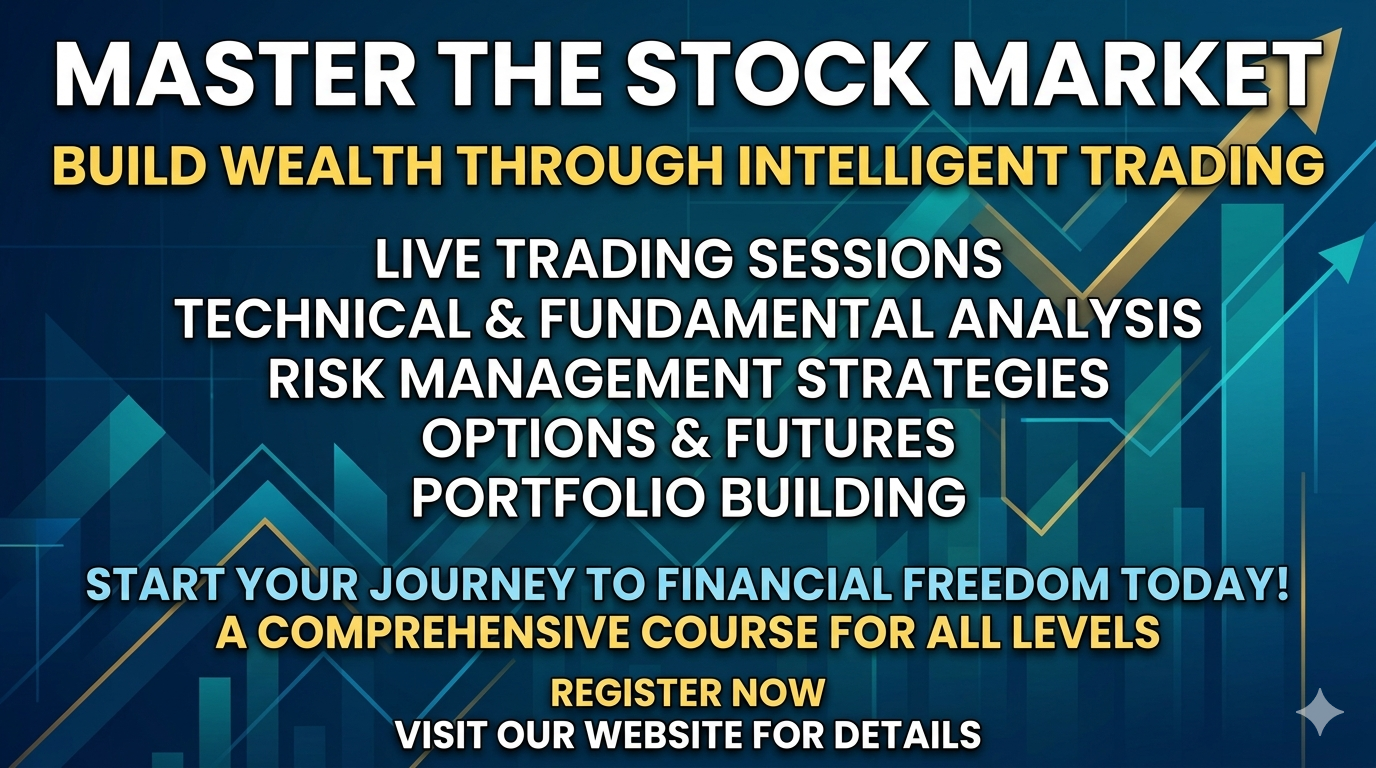 MASTER THE STOCK MARKET
BUILD WEALTH THROUGH INTELLIGENT TRADING

LIVE TRADING SESSIONS
TECHNICAL & FUNDAMENTAL ANALYSIS
RISK MANAGEMENT STRATEGIES
OPTIONS & FUTURES
PORTFOLIO BUILDING

START YOUR JOURNEY TO FINANCIAL FREEDOM TODAY!
A COMPREHENSIVE COURSE FOR ALL LEVELS

REGISTER NOW
VISIT OUR WEBSITE FOR DETAILS